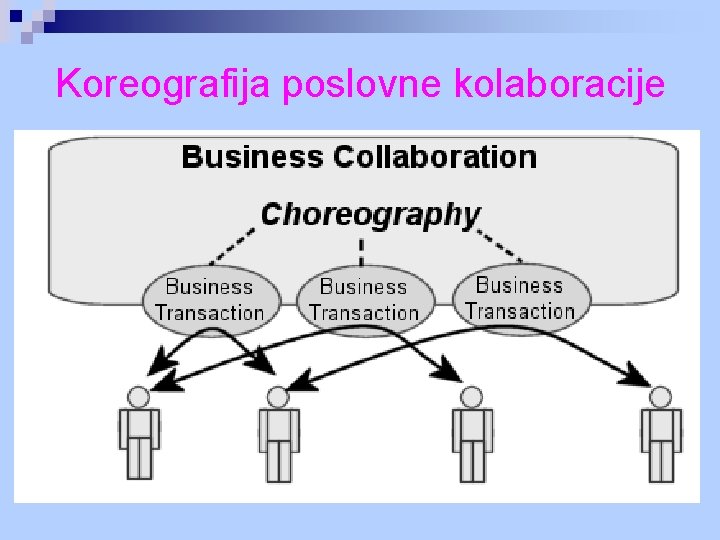 Koreografija poslovne kolaboracije

Business Collaboration

Choreography

Business Transaction

Business Transaction

Business Transaction